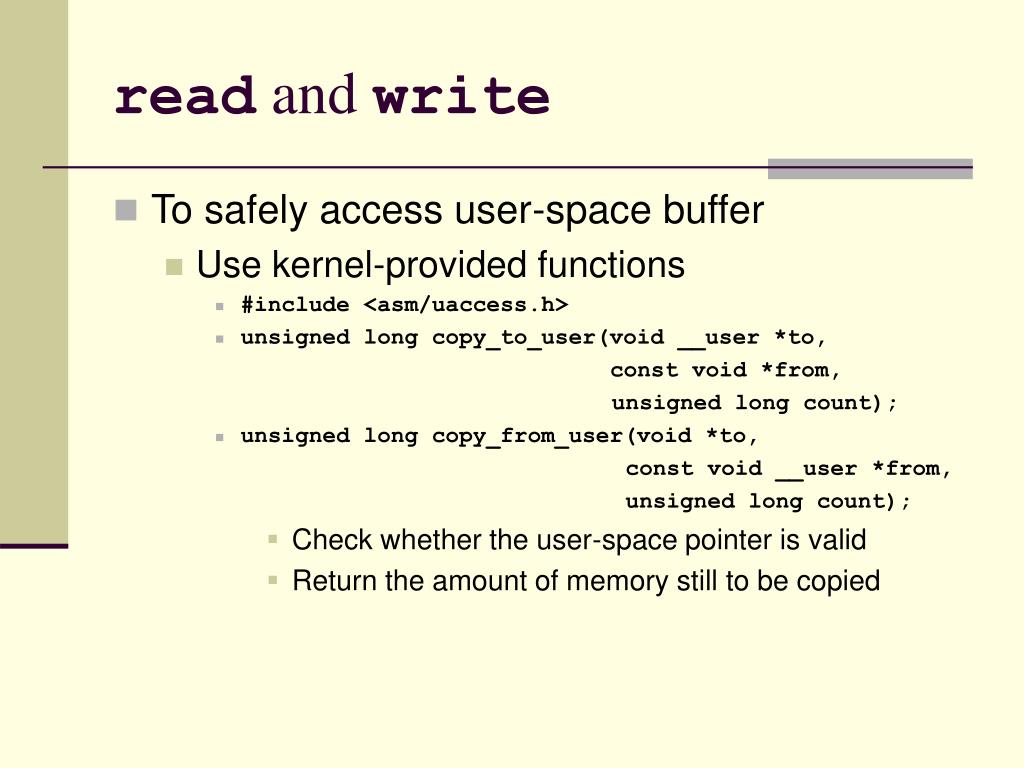 read and write

To safely access user-space buffer

Use kernel-provided functions

#include <asm/uaccess.h>

unsigned long copy_to_user(void __user *to,
const void *from,
unsigned long count);

unsigned long copy_from_user(void *to,
const void __user *from,
unsigned long count);

Check whether the user-space pointer is valid

Return the amount of memory still to be copied